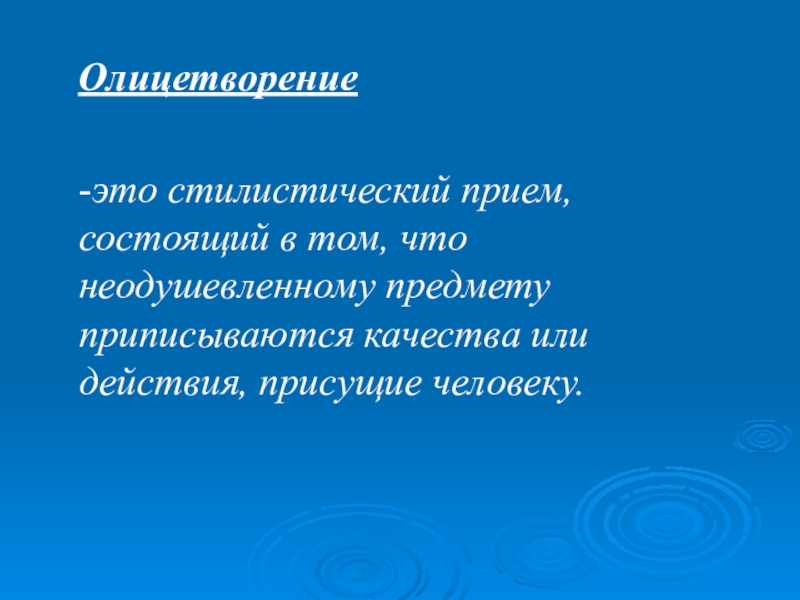 Олицетворение

-это стилистический прием, состоящий в том, что неодушевленному предмету приписываются качества или действия, присущие человеку.